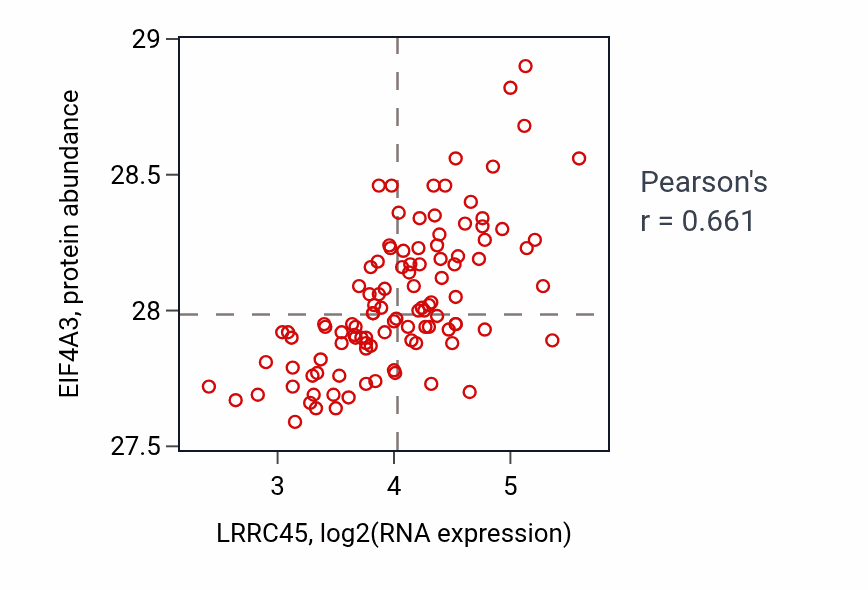 EIF4A3, protein abundance

29
28.5
28
27.5

3
4
5

LRRC45, log2(RNA expression)

Pearson's
r = 0.661